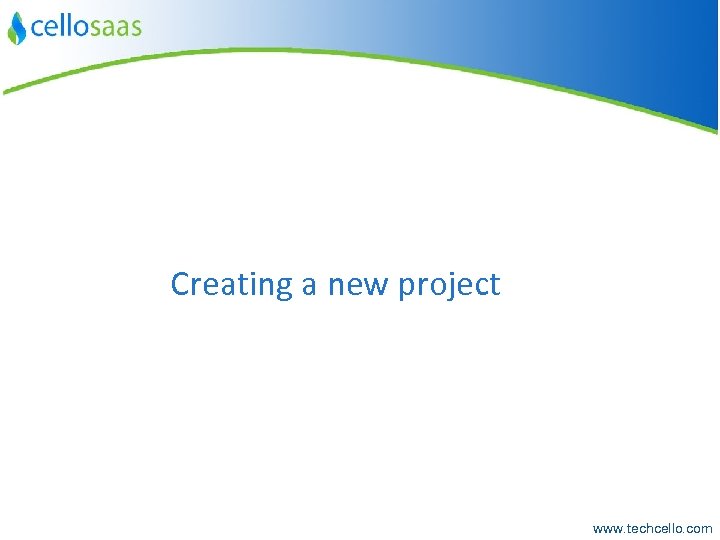 cellosaas

Creating a new project

www.techcello.com